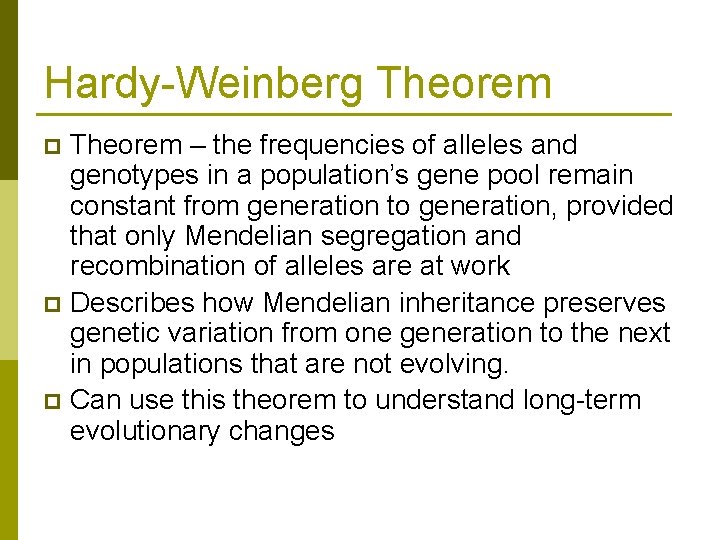 Hardy-Weinberg Theorem

Theorem – the frequencies of alleles and genotypes in a population's gene pool remain constant from generation to generation, provided that only Mendelian segregation and recombination of alleles are at work

Describes how Mendelian inheritance preserves genetic variation from one generation to the next in populations that are not evolving.

Can use this theorem to understand long-term evolutionary changes